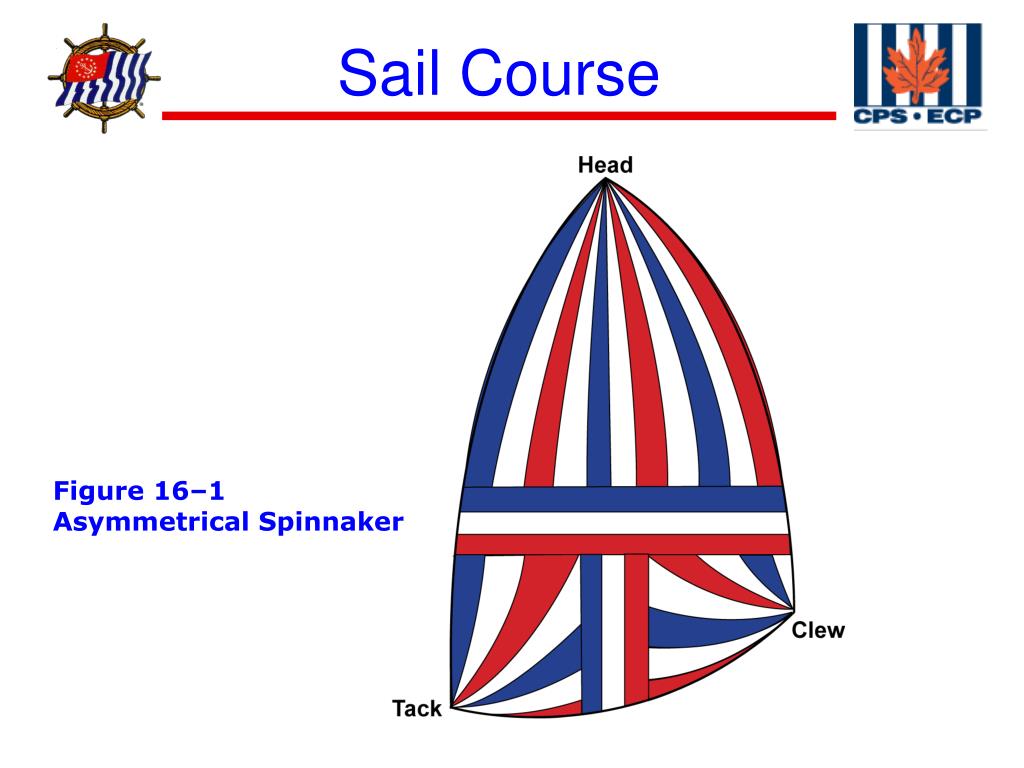 Sail Course

CPS • ECP

Head

Figure 16–1
Asymmetrical Spinnaker

Clew

Tack